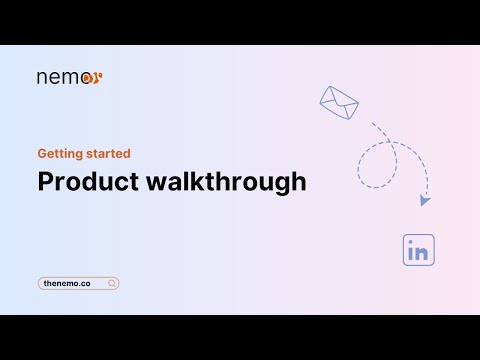 nemo

Getting started

Product walkthrough

in

thenemo.co